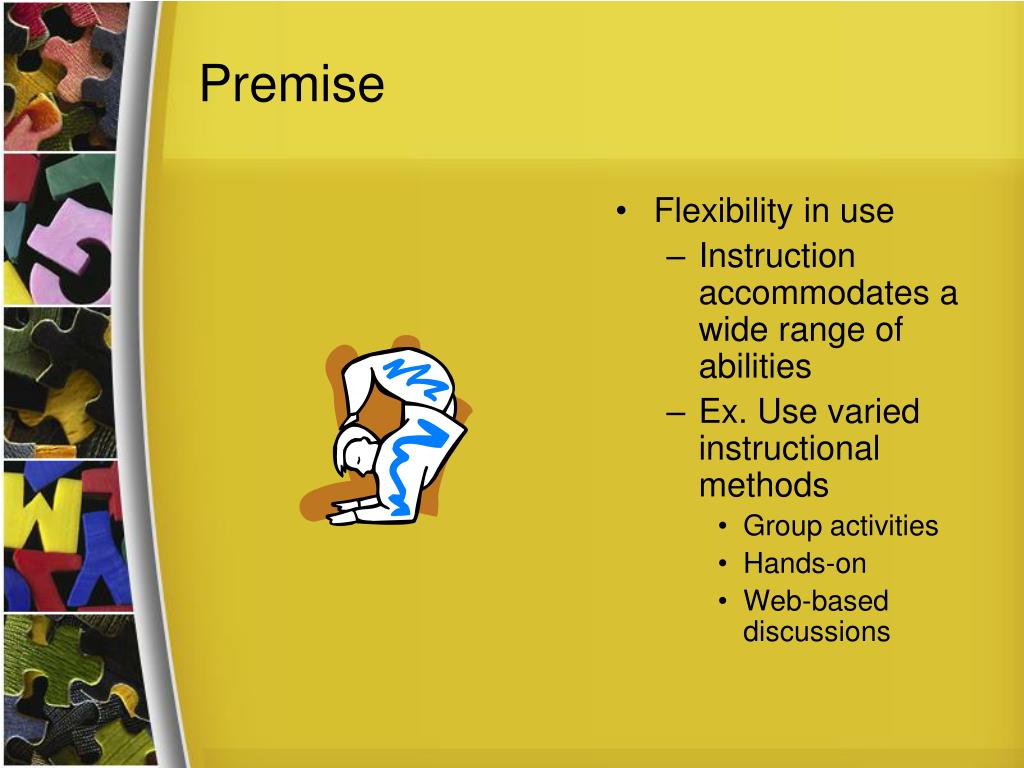 Premise

• Flexibility in use
– Instruction accommodates a wide range of abilities
– Ex. Use varied instructional methods
• Group activities
• Hands-on
• Web-based discussions